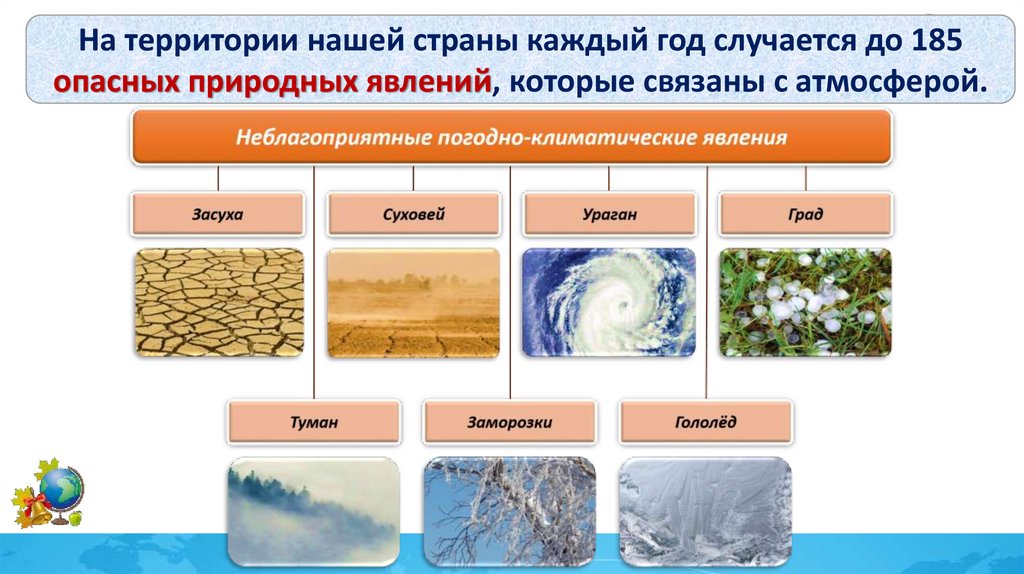 На территории нашей страны каждый год случается до 185 опасных природных явлений, которые связаны с атмосферой.

Неблагоприятные погодно-климатические явления

Засуха

Суховей

Ураган

Град

Туман

Заморозки

Гололёд